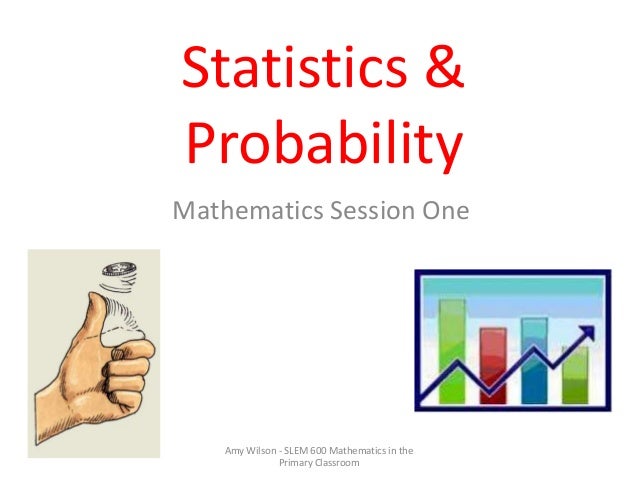 Statistics & Probability

Mathematics Session One

Amy Wilson - SLEM 600 Mathematics in the Primary Classroom